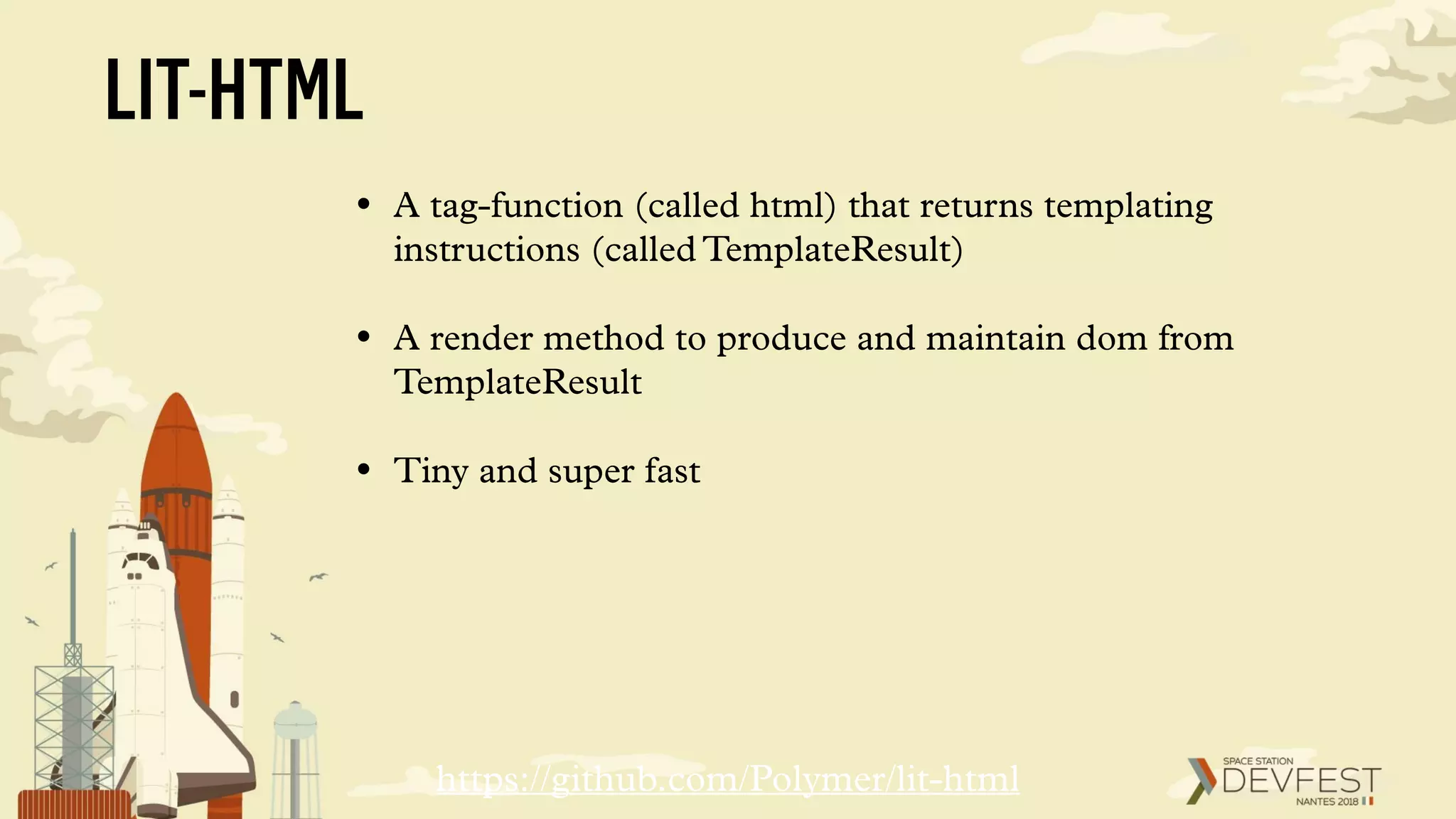 LIT-HTML

• A tag-function (called html) that returns templating instructions (called TemplateResult)

• A render method to produce and maintain dom from TemplateResult

• Tiny and super fast

https://github.com/Polymer/lit-html

SPACE STATION
DEVFEST
NANTES 2018